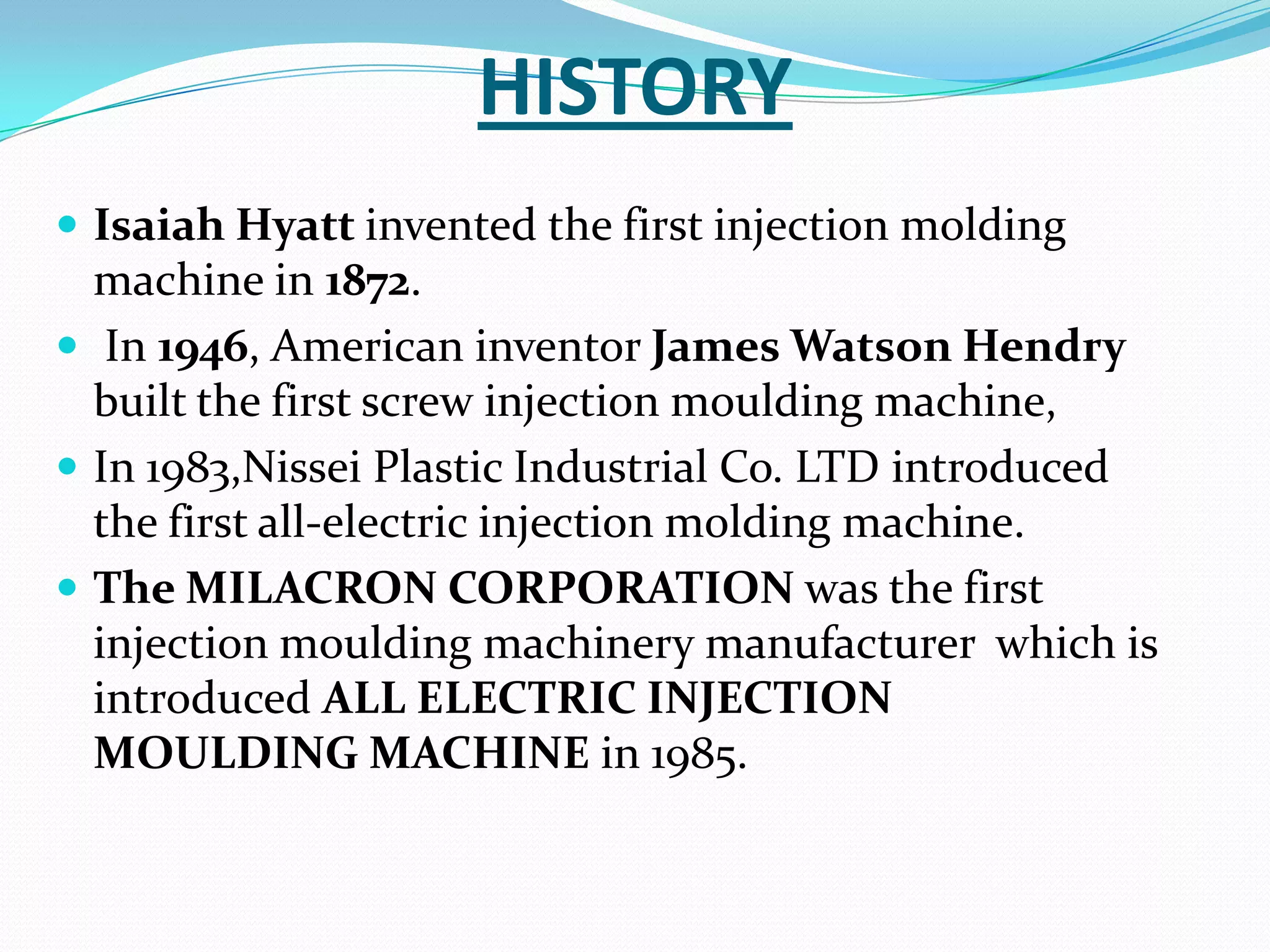 HISTORY

- Isaiah Hyatt invented the first injection molding machine in 1872.
- In 1946, American inventor James Watson Hendry built the first screw injection moulding machine,
- In 1983,Nissei Plastic Industrial Co. LTD introduced the first all-electric injection molding machine.
- The MILACRON CORPORATION was the first injection moulding machinery manufacturer which is introduced ALL ELECTRIC INJECTION MOULDING MACHINE in 1985.